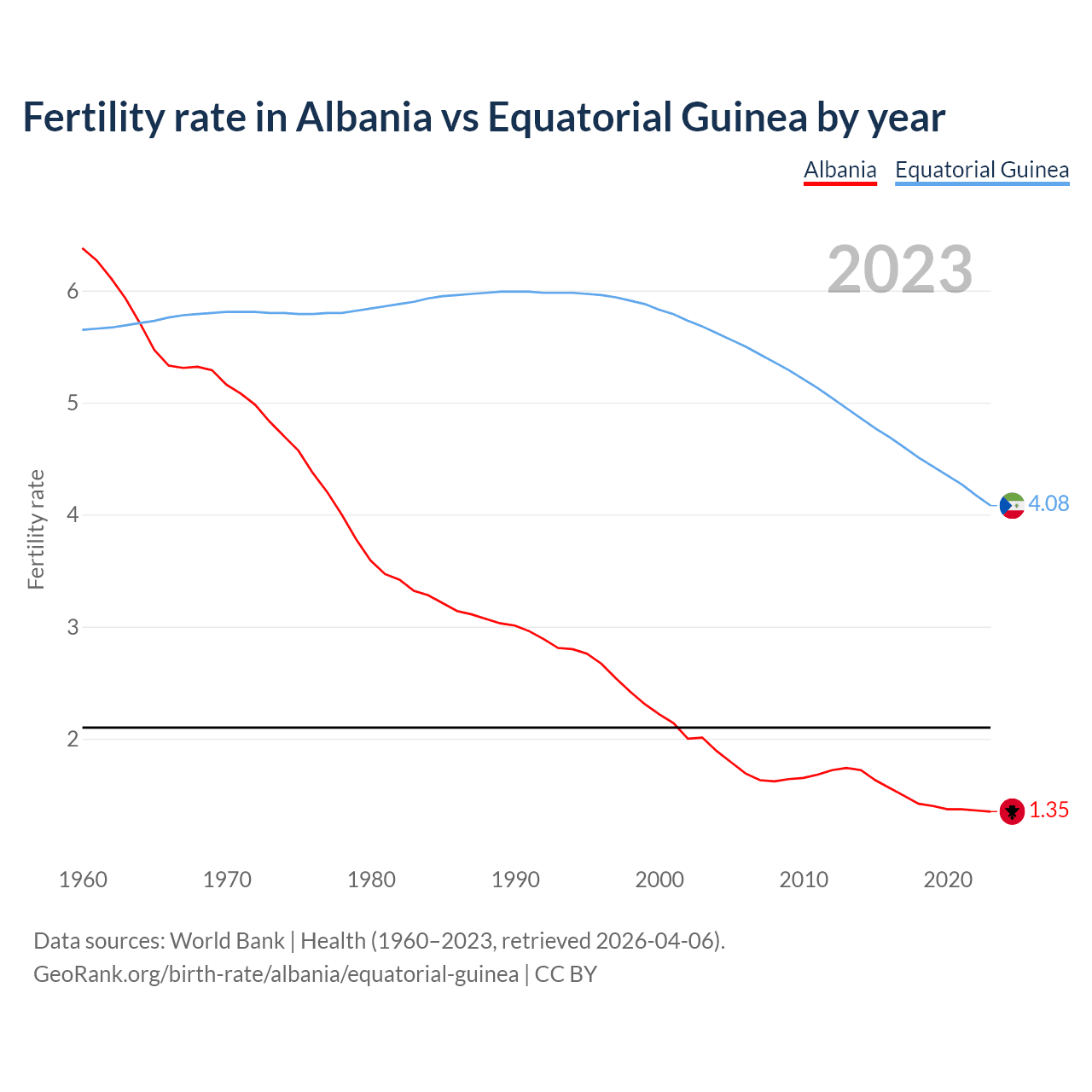 Fertility rate in Albania vs Equatorial Guinea by year

Albania Equatorial Guinea

2023

Fertility rate

6
5
4
3
2

4.08
1.35

1960 1970 1980 1990 2000 2010 2020

Data sources: World Bank | Health (1960–2023, retrieved 2026-04-06).
GeoRank.org/birth-rate/albania/equatorial-guinea | CC BY